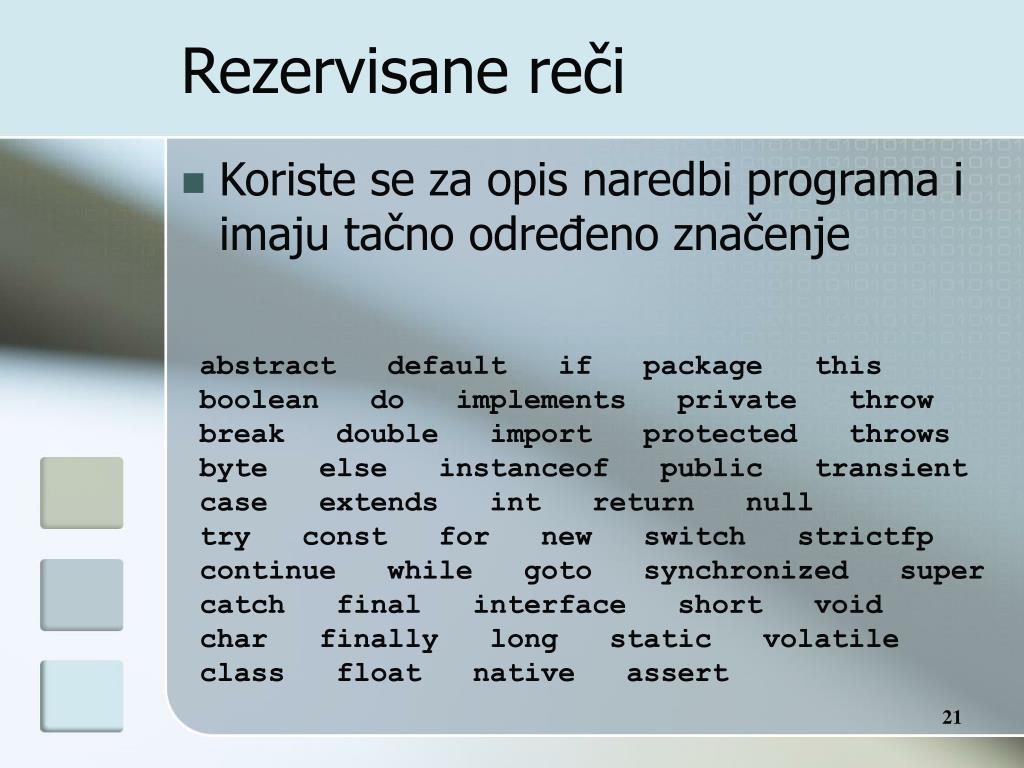 Rezervisane reči

Koriste se za opis naredbi programa i imaju tačno određeno značenje

abstract default if package this
boolean do implements private throw
break double import protected throws
byte else instanceof public transient
case extends int return null
try const for new switch strictfp
continue while goto synchronized super
catch final interface short void
char finally long static volatile
class float native assert

21